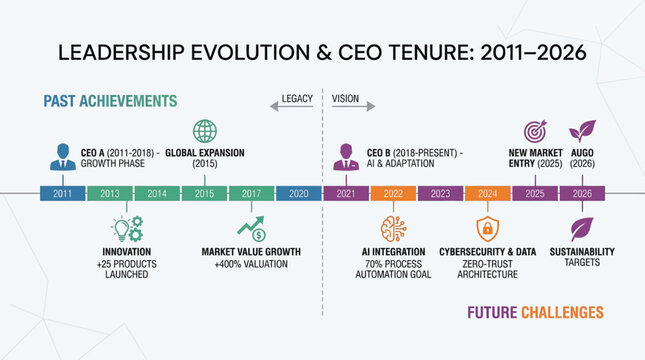 LEADERSHIP EVOLUTION & CEO TENURE: 2011–2026

PAST ACHIEVEMENTS

LEGACY

VISION

CEO A (2011-2018) - GROWTH PHASE

GLOBAL EXPANSION (2015)

CEO B (2018-PRESENT) - AI & ADAPTATION

NEW MARKET ENTRY (2025)

AUGO (2026)

2011 2013 2014 2015 2017 2020 2021 2022 2023 2024 2025 2026

INNOVATION +25 PRODUCTS LAUNCHED

MARKET VALUE GROWTH +400% VALUATION

AI INTEGRATION 70% PROCESS AUTOMATION GOAL

CYBERSECURITY & DATA ZERO-TRUST ARCHITECTURE

SUSTAINABILITY TARGETS

FUTURE CHALLENGES